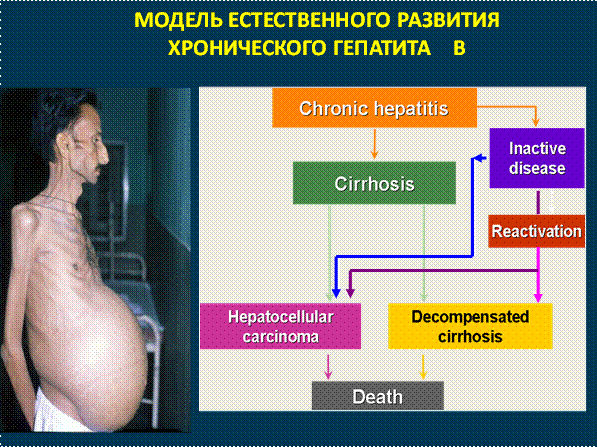 МОДЕЛЬ ЕСТЕСТВЕННОГО РАЗВИТИЯ ХРОНИЧЕСКОГО ГЕПАТИТА В

Chronic hepatitis

Inactive disease

Cirrhosis

Reactivation

Hepatocellular carcinoma

Decompensated cirrhosis

Death